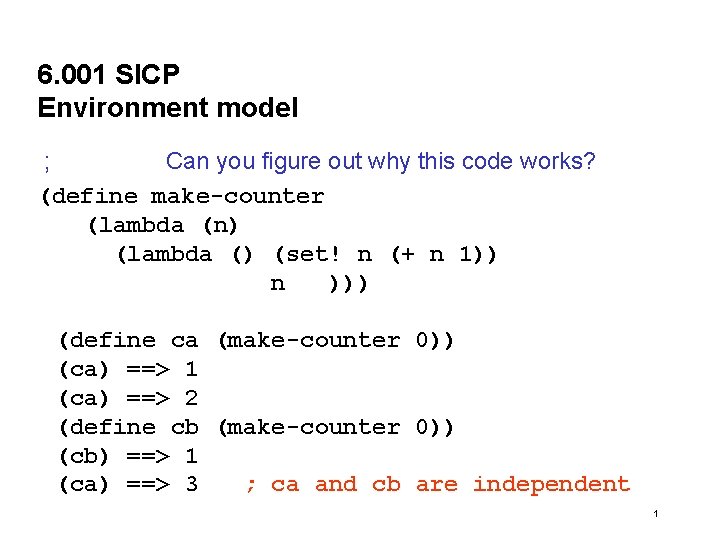 6.001 SICP
Environment model

; Can you figure out why this code works?

(define make-counter
  (lambda (n)
    (lambda () (set! n (+ n 1))
      n )))

(define ca (make-counter 0))
(ca) ==> 1
(ca) ==> 2
(define cb (make-counter 0))
(cb) ==> 1
(ca) ==> 3 ; ca and cb are independent

1